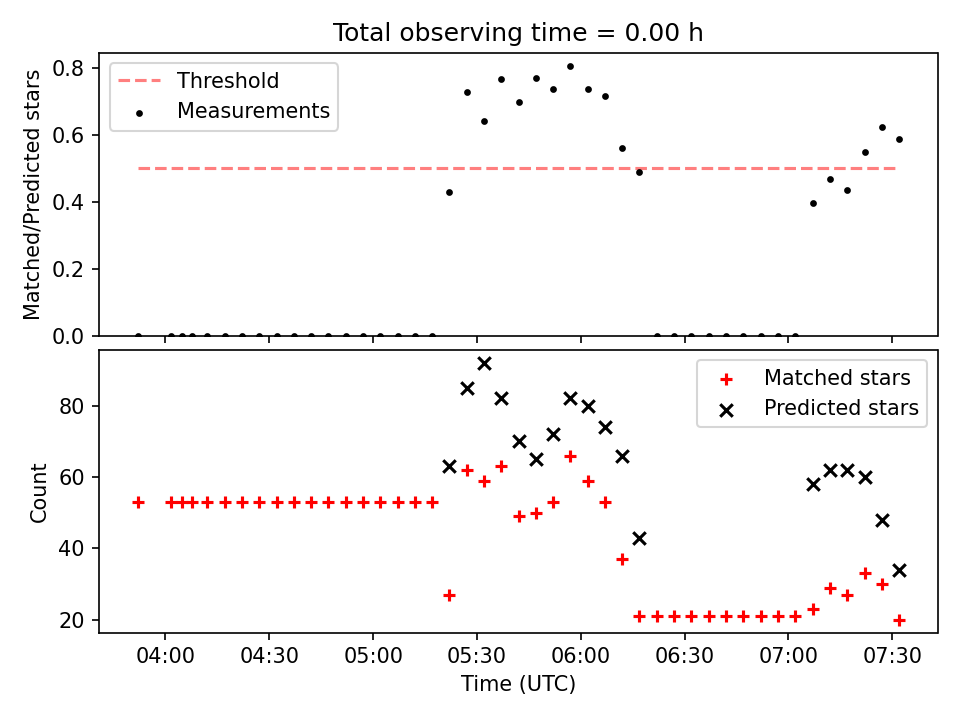 Total observing time = 0.00 h

Threshold
Measurements

Matched/Predicted stars

0.8
0.6
0.4
0.2
0.0

Matched stars
Predicted stars

Count

80
60
40
20

04:00
04:30
05:00
05:30
06:00
06:30
07:00
07:30

Time (UTC)